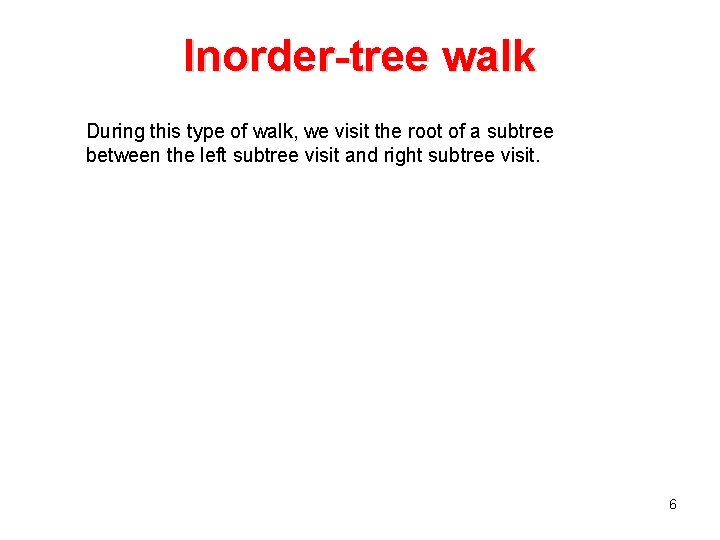 Inorder-tree walk

During this type of walk, we visit the root of a subtree between the left subtree visit and right subtree visit.

6